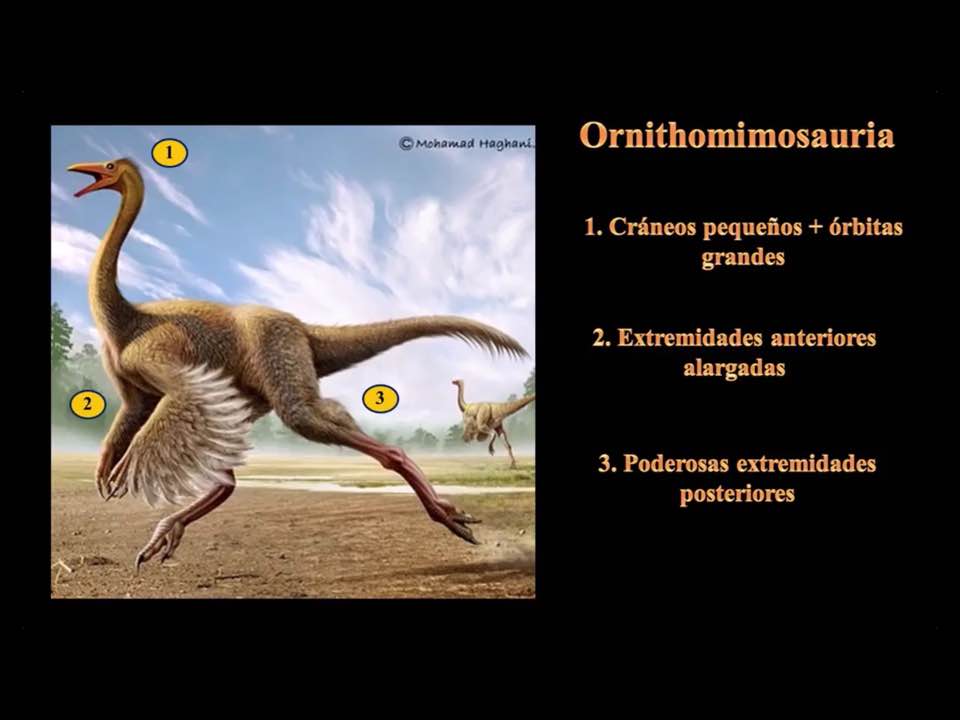 1

©Mohamad Haghani.

2

3

Ornithomimosauria

1. Cráneos pequeños + órbitas grandes

2. Extremidades anteriores alargadas

3. Poderosas extremidades posteriores